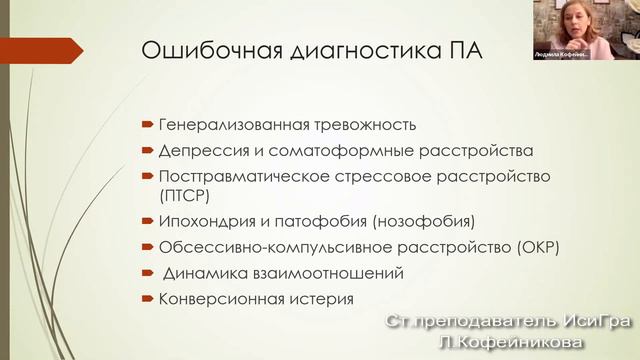 Людмила Кофейни...

Ошибочная диагностика ПА

Генерализованная тревожность

Депрессия и соматоформные расстройства

Посттравматическое стрессовое расстройство (ПТСР)

Ипохондрия и патофобия (нозофобия)

Обсессивно-компульсивное расстройство (ОКР)

Динамика взаимоотношений

Конверсионная истерия

Ст.преподаватель ИсиГра
Л.Кофейникова